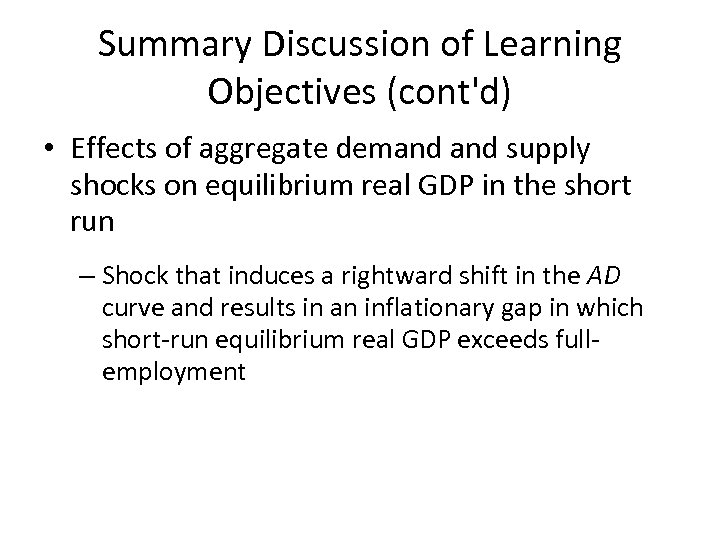 Summary Discussion of Learning Objectives (cont'd)

• Effects of aggregate demand and supply shocks on equilibrium real GDP in the short run

– Shock that induces a rightward shift in the AD curve and results in an inflationary gap in which short-run equilibrium real GDP exceeds full-employment